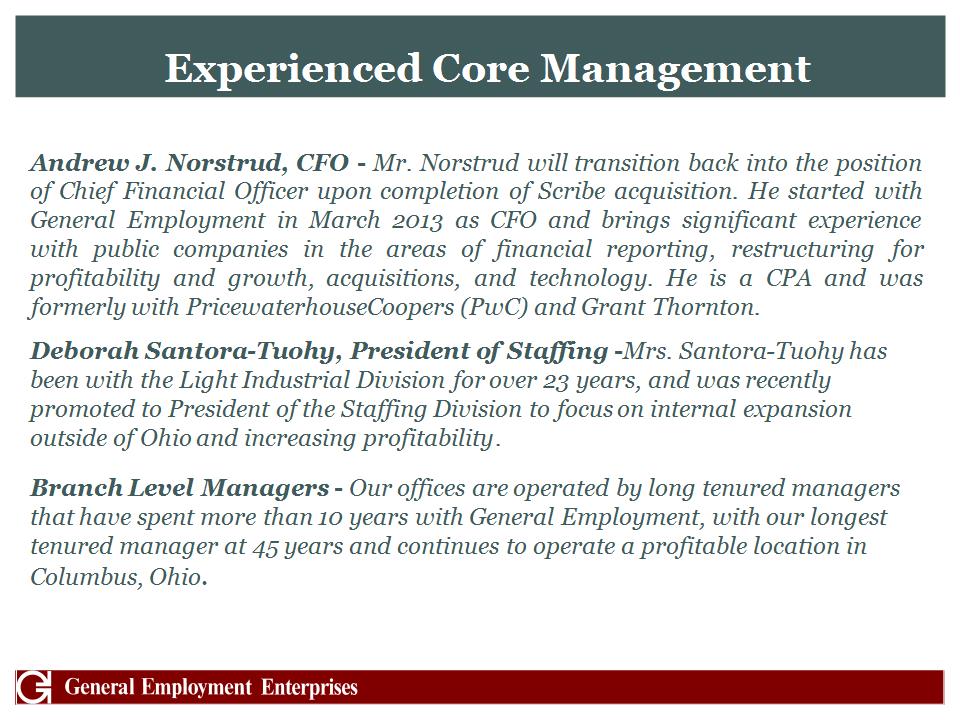 Experienced Core Management

Andrew J. Norstrud, CFO - Mr. Norstrud will transition back into the position of Chief Financial Officer upon completion of Scribe acquisition. He started with General Employment in March 2013 as CFO and brings significant experience with public companies in the areas of financial reporting, restructuring for profitability and growth, acquisitions, and technology. He is a CPA and was formerly with PricewaterhouseCoopers (PwC) and Grant Thornton.

Deborah Santora-Tuohy, President of Staffing -Mrs. Santora-Tuohy has been with the Light Industrial Division for over 23 years, and was recently promoted to President of the Staffing Division to focus on internal expansion outside of Ohio and increasing profitability.

Branch Level Managers - Our offices are operated by long tenured managers that have spent more than 10 years with General Employment, with our longest tenured manager at 45 years and continues to operate a profitable location in Columbus, Ohio.

G General Employment Enterprises